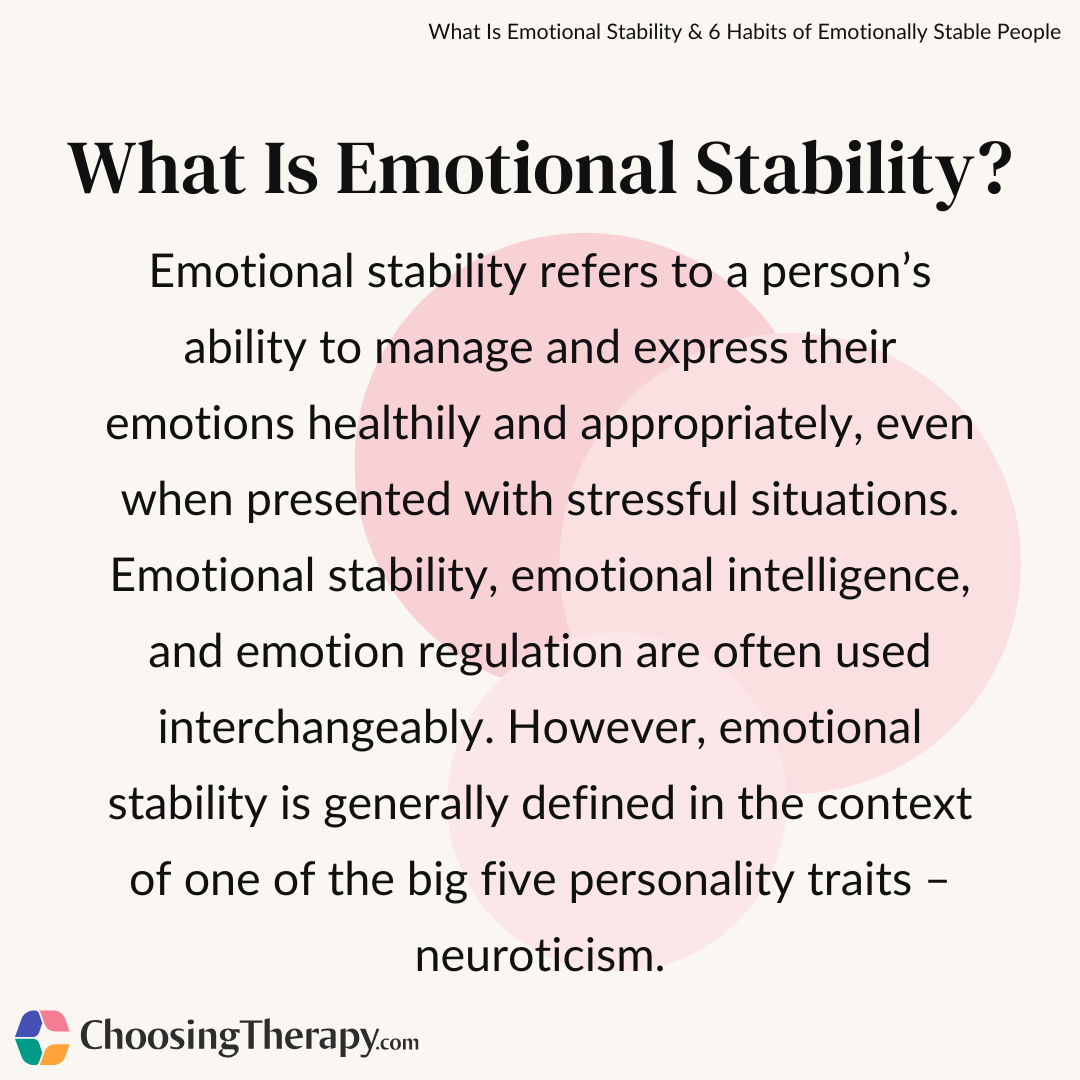 What Is Emotional Stability & 6 Habits of Emotionally Stable People

What Is Emotional Stability?

Emotional stability refers to a person’s ability to manage and express their emotions healthily and appropriately, even when presented with stressful situations. Emotional stability, emotional intelligence, and emotion regulation are often used interchangeably. However, emotional stability is generally defined in the context of one of the big five personality traits – neuroticism.

ChoosingTherapy.com